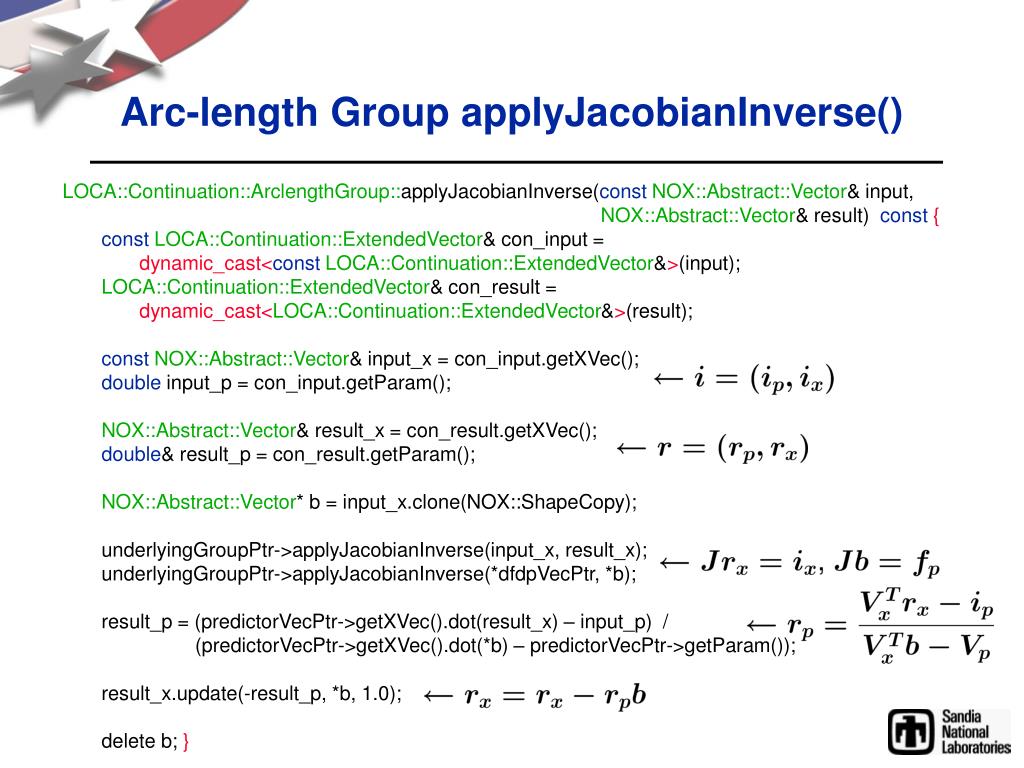 Arc-length Group applyJacobianInverse()

LOCA::Continuation::ArclengthGroup::applyJacobianInverse(const NOX::Abstract::Vector& input, NOX::Abstract::Vector& result) const {
const LOCA::Continuation::ExtendedVector& con_input =
dynamic_cast<const LOCA::Continuation::ExtendedVector&>(input);
LOCA::Continuation::ExtendedVector& con_result =
dynamic_cast<LOCA::Continuation::ExtendedVector&>(result);

const NOX::Abstract::Vector& input_x = con_input.getXVec();
double input_p = con_input.getParam();
$\leftarrow i = (i_p, i_x)$

NOX::Abstract::Vector& result_x = con_result.getXVec();
double& result_p = con_result.getParam();
$\leftarrow r = (r_p, r_x)$

NOX::Abstract::Vector* b = input_x.clone(NOX::ShapeCopy);

underlyingGroupPtr->applyJacobianInverse(input_x, result_x);
underlyingGroupPtr->applyJacobianInverse(*dfdpVecPtr, *b);
$\leftarrow Jr_x = i_x, Jb = f_p$

result_p = (predictorVecPtr->getXVec().dot(result_x) – input_p) /
(predictorVecPtr->getXVec().dot(*b) – predictorVecPtr->getParam());
$\leftarrow r_p = \frac{V_x^T r_x - i_p}{V_x^T b - V_p}$

result_x.update(-result_p, *b, 1.0);
$\leftarrow r_x = r_x - r_p b$

delete b; }

Sandia National Laboratories